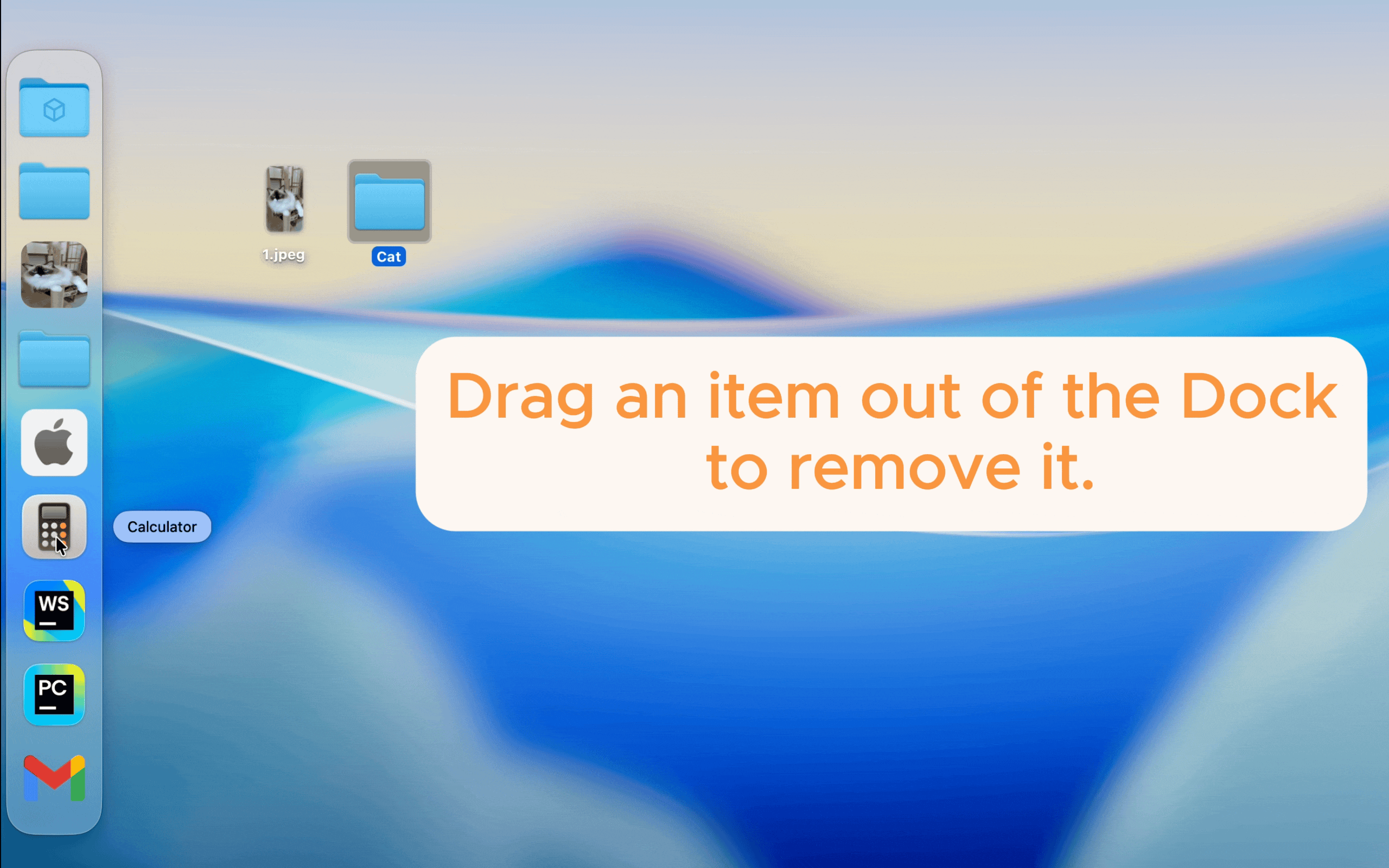 1.jpeg

Cat

Drag an item out of the Dock to remove it.

Calculator

WS

PC